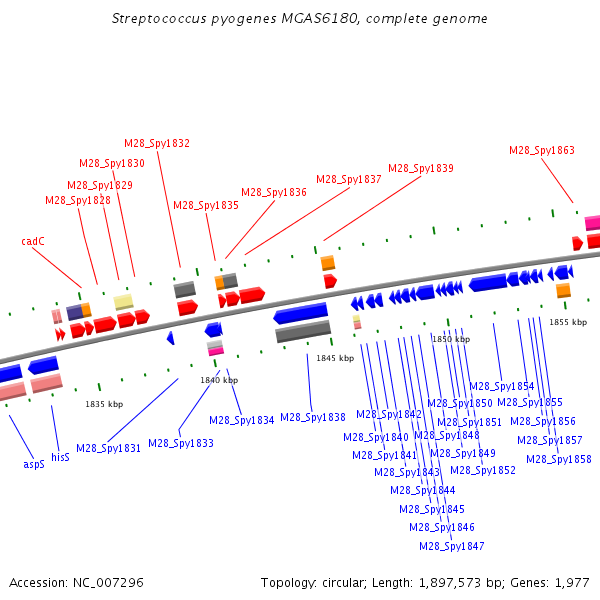 Streptococcus pyogenes MGAS6180, complete genome

M28_Spy1832
M28_Spy1830
M28_Spy1829
M28_Spy1828
cadC
M28_Spy1835
M28_Spy1836
M28_Spy1837
M28_Spy1839
M28_Spy1863

1835 kbp
1840 kbp
1845 kbp
1850 kbp
1855 kbp

aspS
hisS
M28_Spy1831
M28_Spy1833
M28_Spy1834
M28_Spy1838
M28_Spy1842
M28_Spy1840
M28_Spy1841
M28_Spy1843
M28_Spy1844
M28_Spy1845
M28_Spy1846
M28_Spy1847
M28_Spy1850
M28_Spy1851
M28_Spy1848
M28_Spy1849
M28_Spy1852
M28_Spy1854
M28_Spy1855
M28_Spy1856
M28_Spy1857
M28_Spy1858

Accession: NC_007296
Topology: circular; Length: 1,897,573 bp; Genes: 1,977